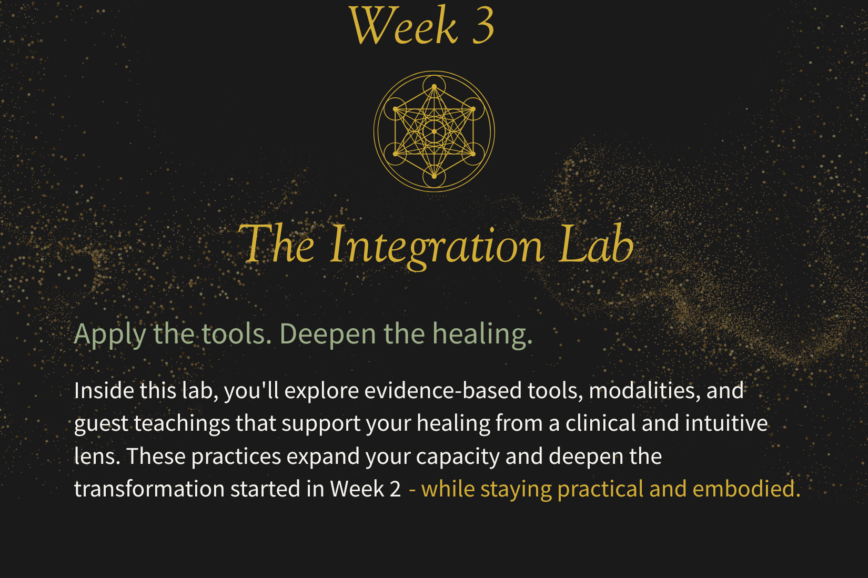 Week 3

The Integration Lab

Apply the tools. Deepen the healing.

Inside this lab, you'll explore evidence-based tools, modalities, and guest teachings that support your healing from a clinical and intuitive lens. These practices expand your capacity and deepen the transformation started in Week 2 - while staying practical and embodied.